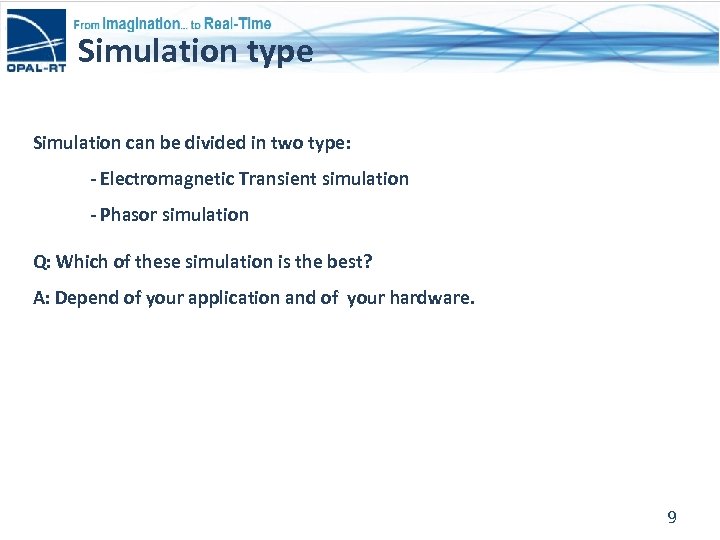 OPAL-RT

From Imagination... to Real-Time

Simulation type

Simulation can be divided in two type:

- Electromagnetic Transient simulation

- Phasor simulation

Q: Which of these simulation is the best?

A: Depend of your application and of your hardware.

9